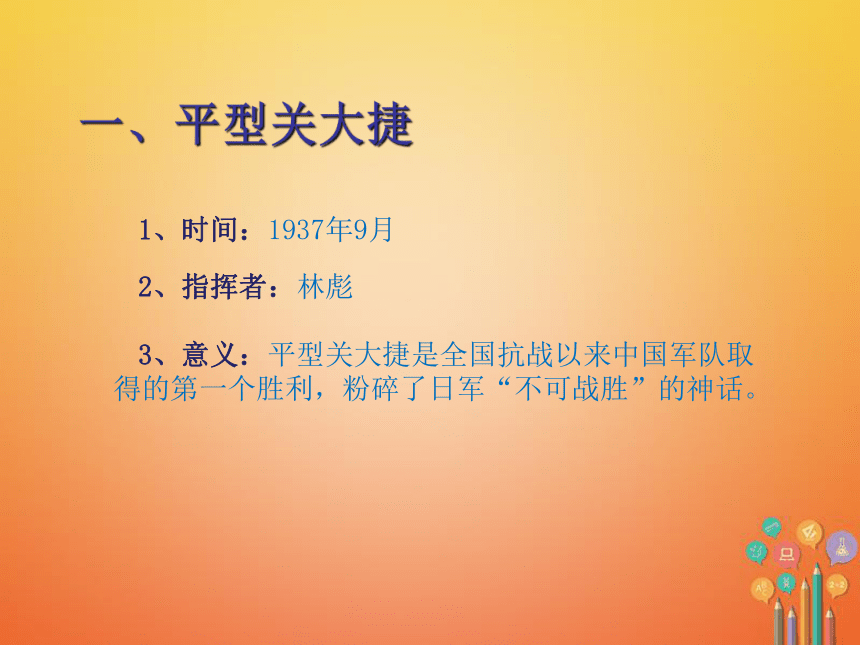 一、平型关大捷

1、时间：1937年9月

2、指挥者：林彪

3、意义：平型关大捷是全国抗战以来中国军队取得的第一个胜利，粉碎了日军“不可战胜”的神话。